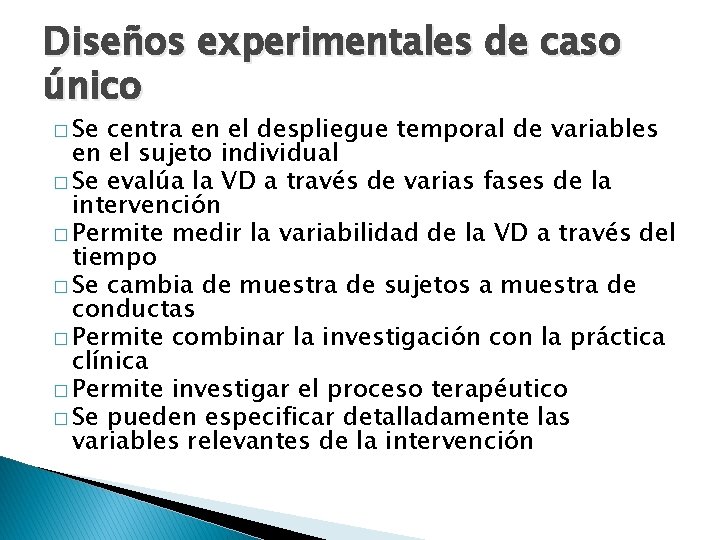 Diseños experimentales de caso único

□ Se centra en el despliegue temporal de variables en el sujeto individual
□ Se evalúa la VD a través de varias fases de la intervención
□ Permite medir la variabilidad de la VD a través del tiempo
□ Se cambia de muestra de sujetos a muestra de conductas
□ Permite combinar la investigación con la práctica clínica
□ Permite investigar el proceso terapéutico
□ Se pueden especificar detalladamente las variables relevantes de la intervención